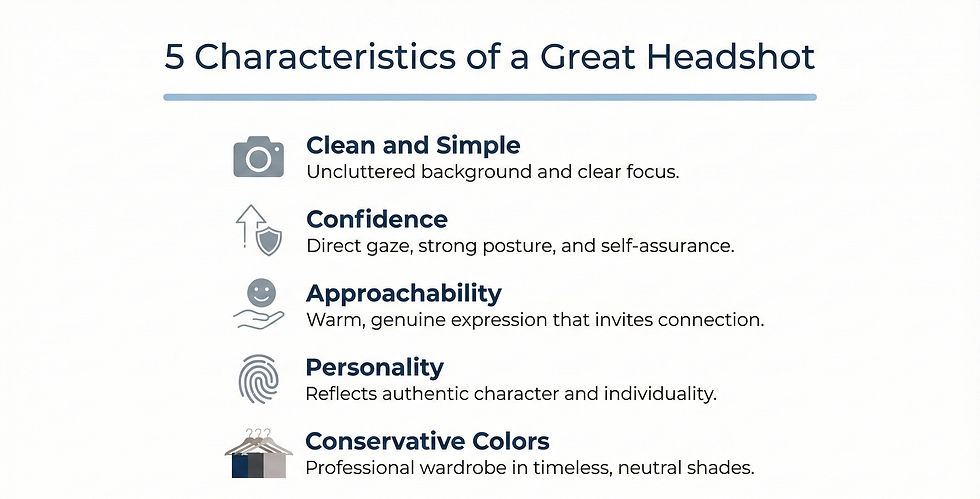 5 Characteristics of a Great Headshot

Clean and Simple
Uncluttered background and clear focus.

Confidence
Direct gaze, strong posture, and self-assurance.

Approachability
Warm, genuine expression that invites connection.

Personality
Reflects authentic character and individuality.

Conservative Colors
Professional wardrobe in timeless, neutral shades.